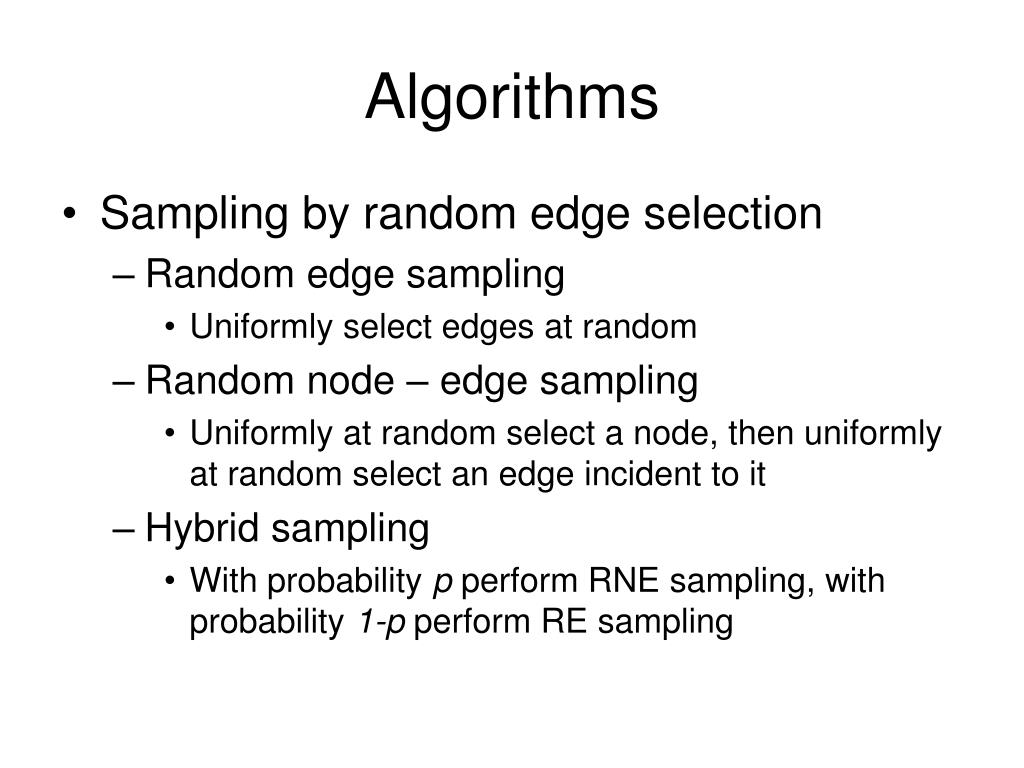 Algorithms

• Sampling by random edge selection
– Random edge sampling
• Uniformly select edges at random
– Random node – edge sampling
• Uniformly at random select a node, then uniformly at random select an edge incident to it
– Hybrid sampling
• With probability $p$ perform RNE sampling, with probability $1-p$ perform RE sampling